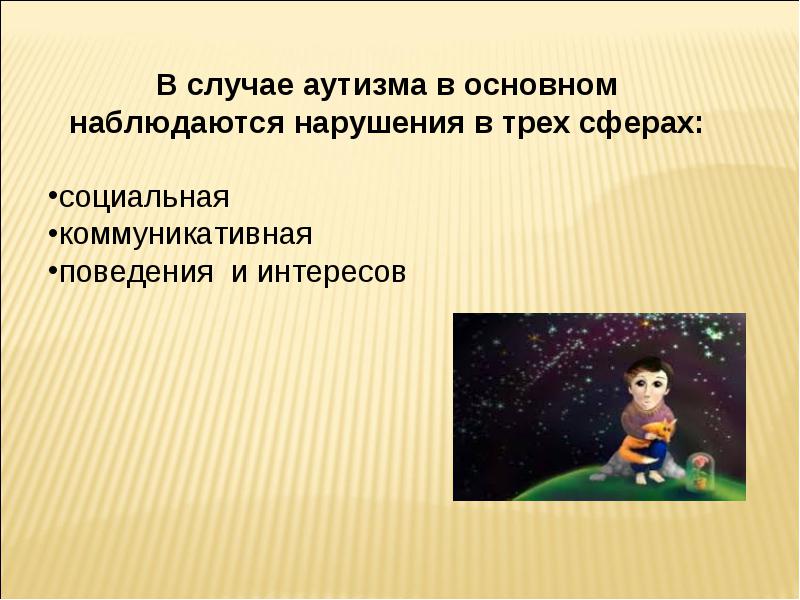 В случае аутизма в основном наблюдаются нарушения в трех сферах:

•социальная
•коммуникативная
•поведения  и интересов